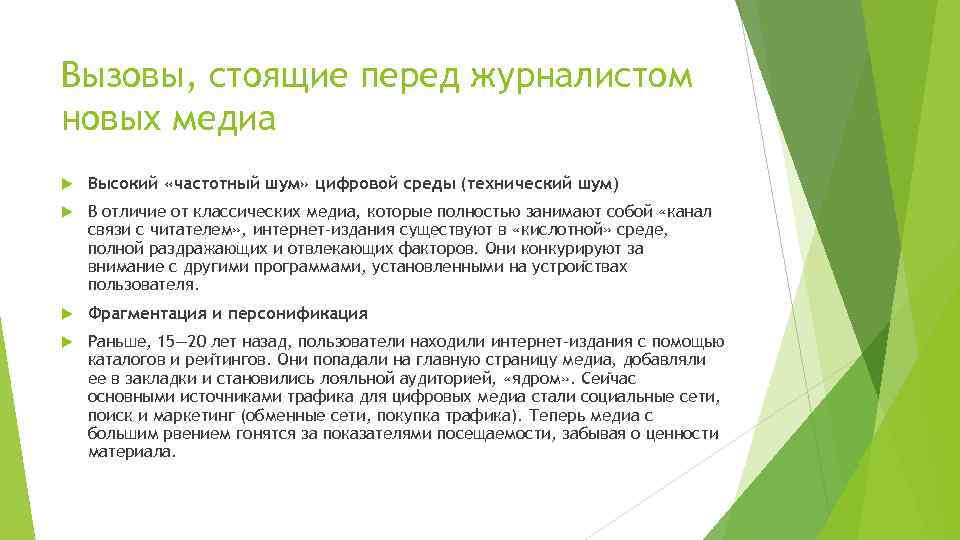 Вызовы, стоящие перед журналистом новых медиа

Высокий «частотный шум» цифровой среды (технический шум)

В отличие от классических медиа, которые полностью занимают собой «канал связи с читателем», интернет-издания существуют в «кислотной» среде, полной раздражающих и отвлекающих факторов. Они конкурируют за внимание с другими программами, установленными на устройствах пользователя.

Фрагментация и персонификация

Раньше, 15—20 лет назад, пользователи находили интернет-издания с помощью каталогов и рейтингов. Они попадали на главную страницу медиа, добавляли ее в закладки и становились лояльной аудиторией, «ядром». Сейчас основными источниками трафика для цифровых медиа стали социальные сети, поиск и маркетинг (обменные сети, покупка трафика). Теперь медиа с большим рвением гонятся за показателями посещаемости, забывая о ценности материала.